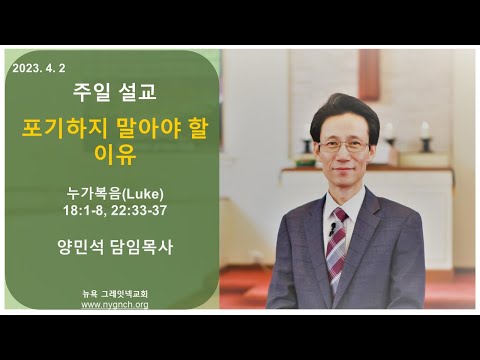 2023. 4. 2

주일 설교

포기하지 말아야 할 이유

누가복음(Luke) 18:1-8, 22:33-37

양민석 담임목사

뉴욕 그레잇넥교회
www.nygnch.org